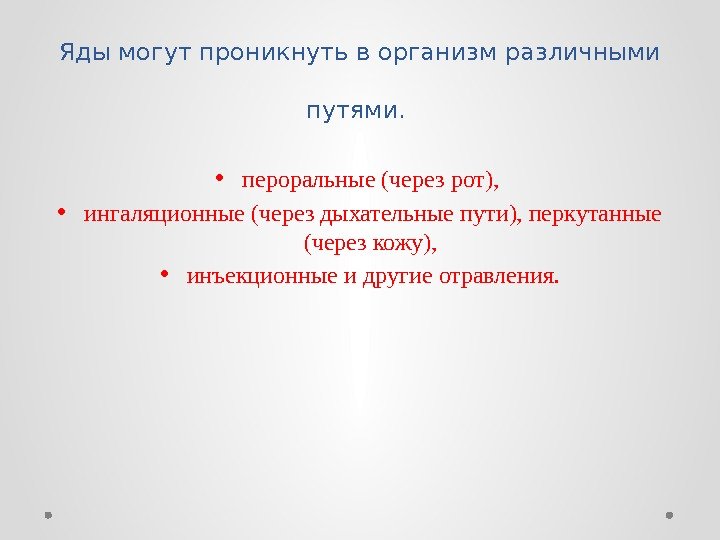 Яды могут проникнуть в организм различными путями.

• пероральные (через рот),
• ингаляционные (через дыхательные пути), перкутанные (через кожу),
• инъекционные и другие отравления.